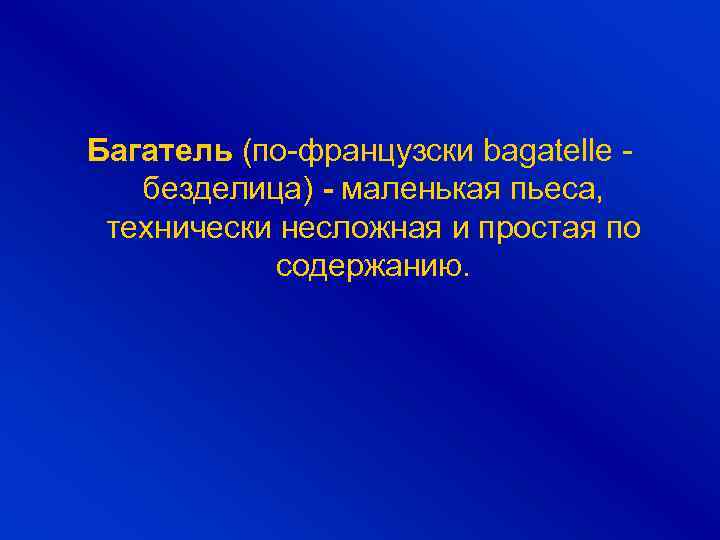 Багатель (по-французски bagatelle - безделица) - маленькая пьеса, технически несложная и простая по содержанию.